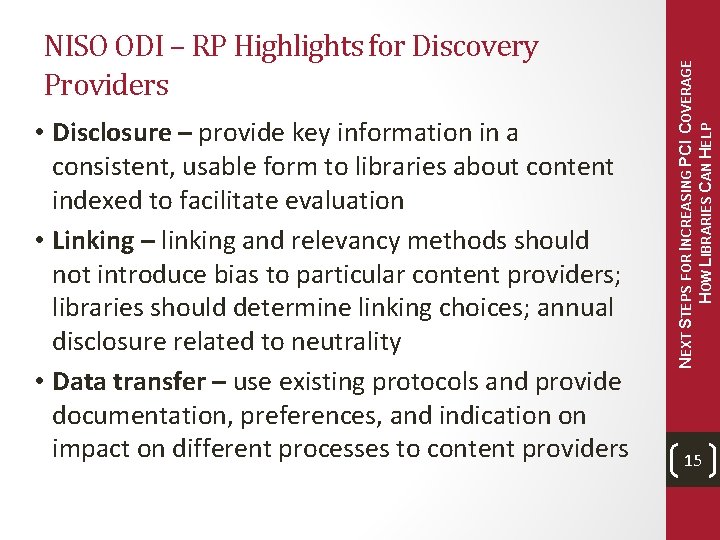 NISO ODI – RP Highlights for Discovery Providers

• **Disclosure –** provide key information in a consistent, usable form to libraries about content indexed to facilitate evaluation

• **Linking –** linking and relevancy methods should not introduce bias to particular content providers; libraries should determine linking choices; annual disclosure related to neutrality

• **Data transfer –** use existing protocols and provide documentation, preferences, and indication on impact on different processes to content providers

NEXT STEPS FOR INCREASING PCI COVERAGE
HOW LIBRARIES CAN HELP

15